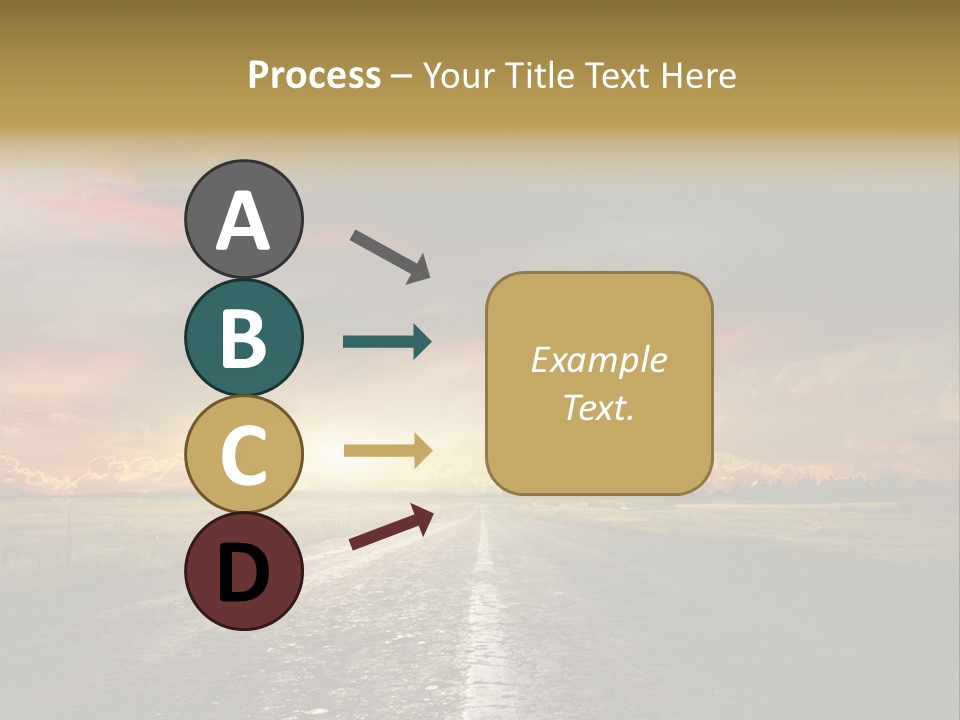 Process – Your Title Text Here

A

B

C

D

Example Text.